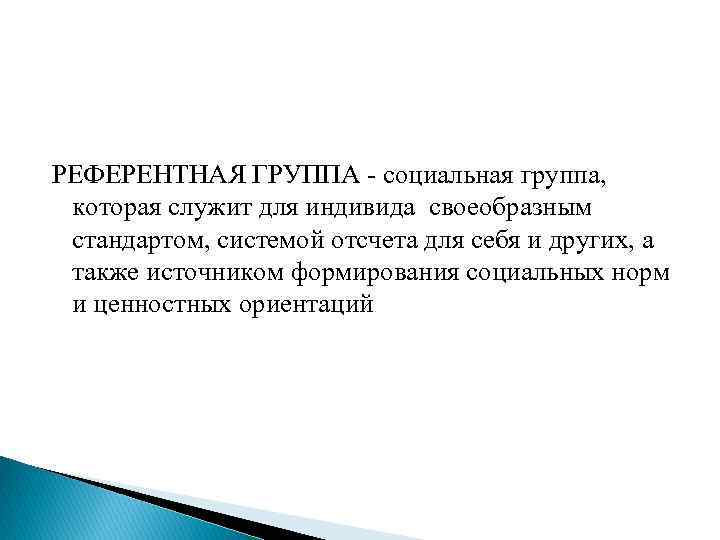 РЕФЕРЕНТНАЯ ГРУППА - социальная группа, которая служит для индивида своеобразным стандартом, системой отсчета для себя и других, а также источником формирования социальных норм и ценностных ориентаций